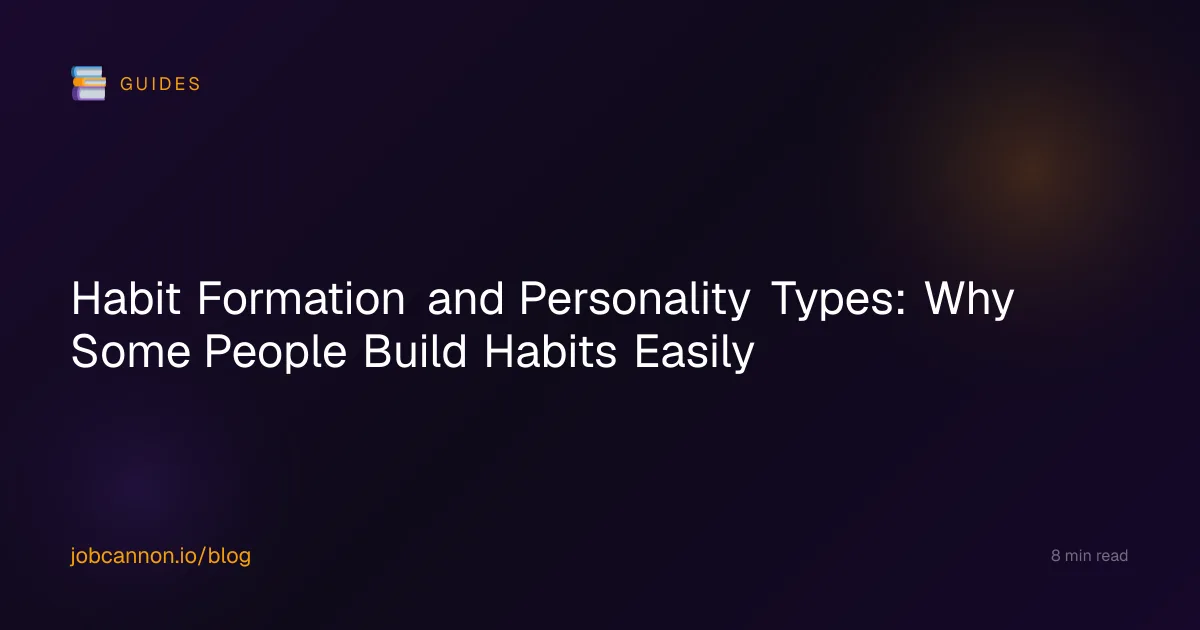 GUIDES

Habit Formation and Personality Types: Why Some People Build Habits Easily

jobcannon.io/blog

8 min read